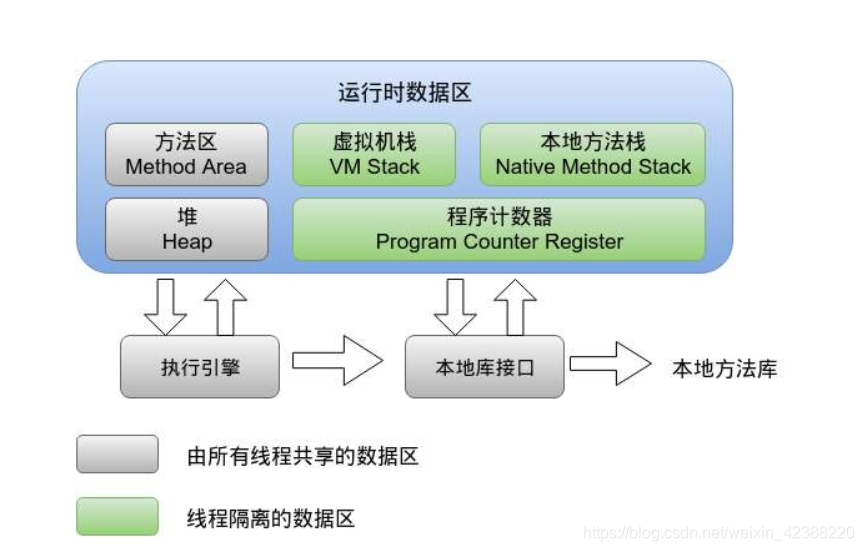 运行时数据区

方法区
Method Area

虚拟机栈
VM Stack

本地方法栈
Native Method Stack

堆
Heap

程序计数器
Program Counter Register

执行引擎

本地库接口

本地方法库

由所有线程共享的数据区

线程隔离的数据区

https://blog.csdn.net/weixin_42388220